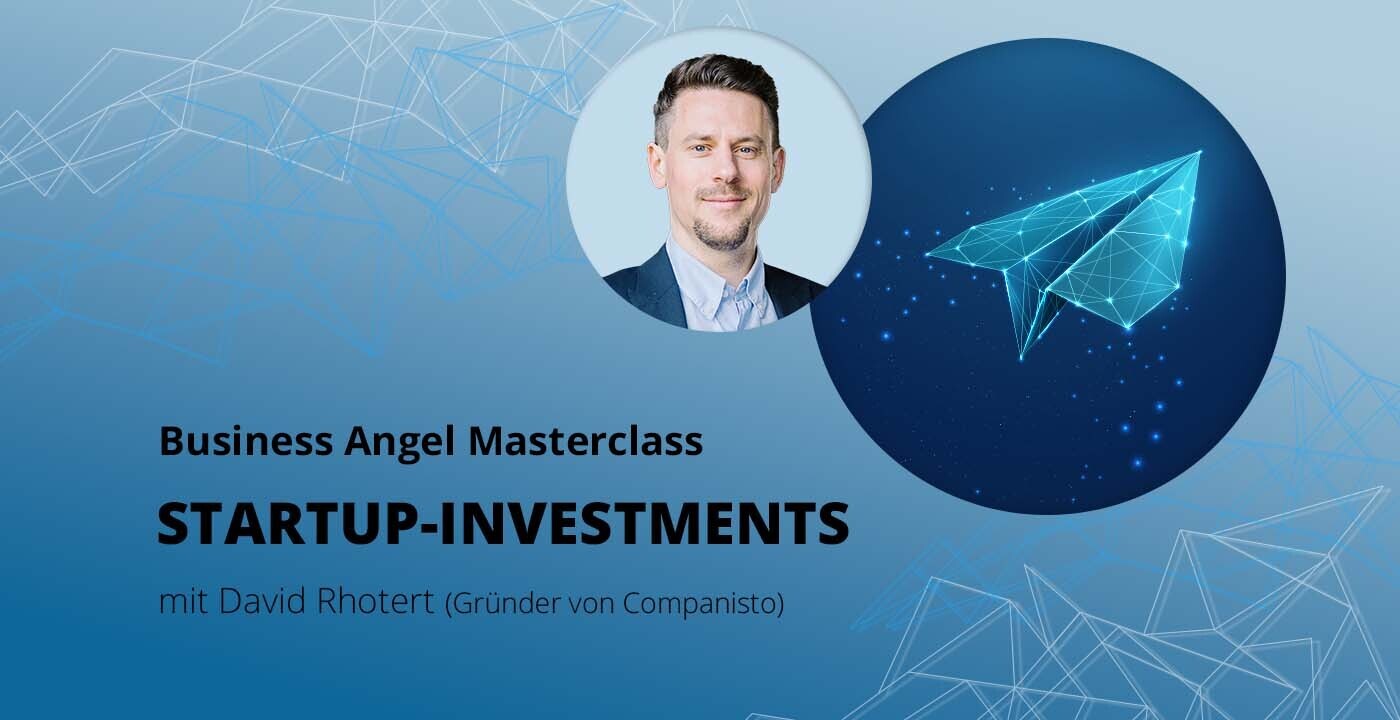 Business Angel Masterclass

STARTUP-INVESTMENTS

mit David Rhotert (Gründer von Companisto)